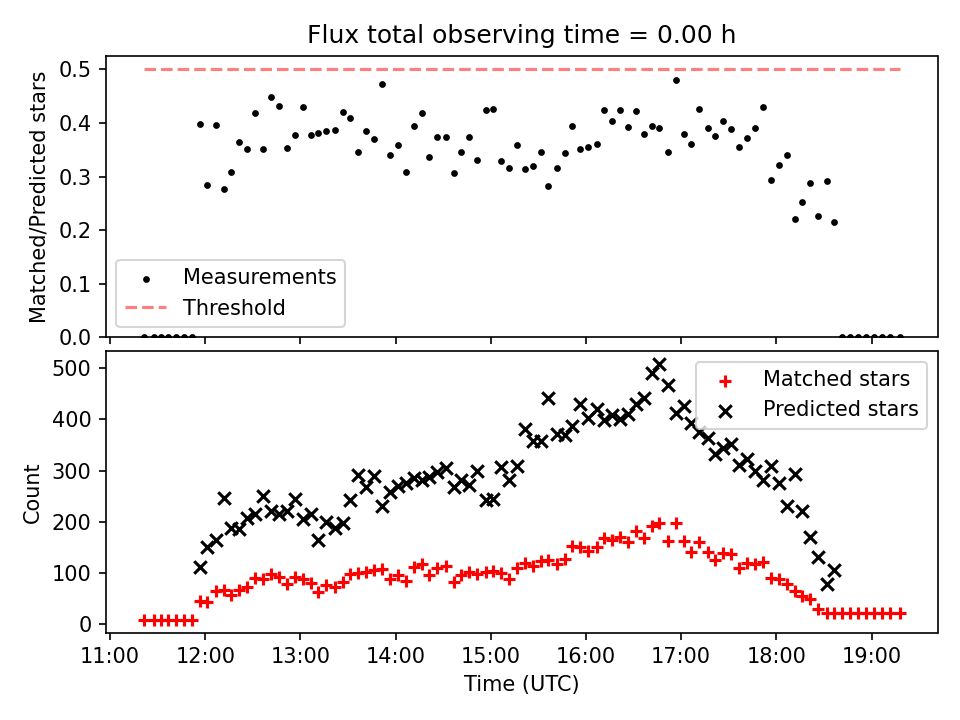 Flux total observing time = 0.00 h

Matched/Predicted stars

0.5
0.4
0.3
0.2
0.1
0.0

Measurements
Threshold

Count

500
400
300
200
100
0

Matched stars
Predicted stars

11:00
12:00
13:00
14:00
15:00
16:00
17:00
18:00
19:00

Time (UTC)